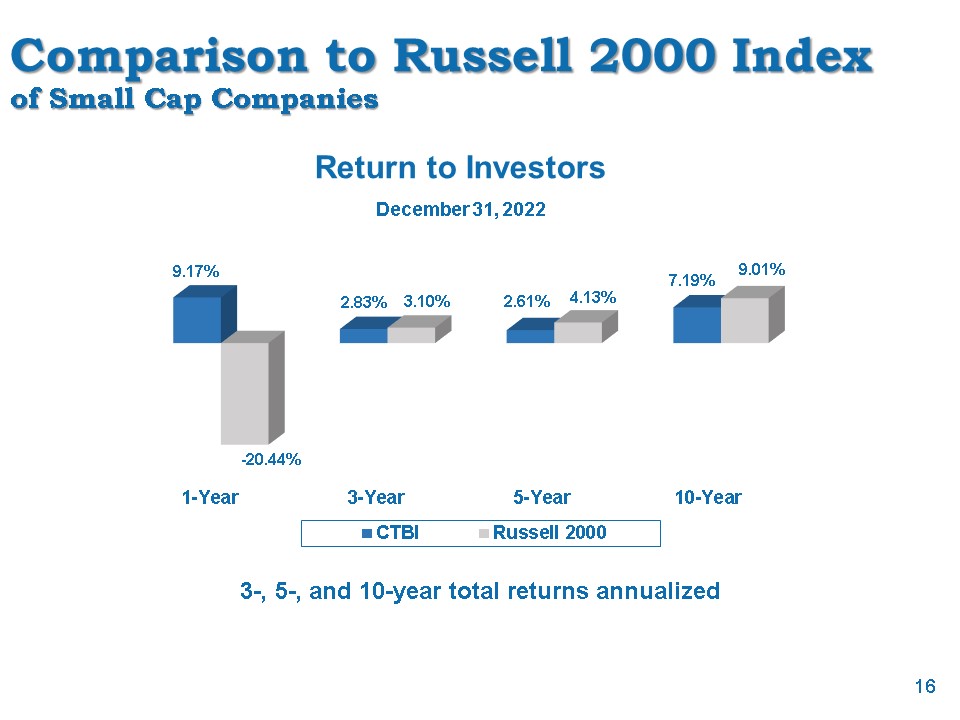 Comparison to Russell 2000 Index
of Small Cap Companies

Return to Investors

December 31, 2022

9.17%

-20.44%

2.83% 3.10%

2.61% 4.13%

7.19% 9.01%

1-Year 3-Year 5-Year 10-Year

CTBI Russell 2000

3-, 5-, and 10-year total returns annualized

16